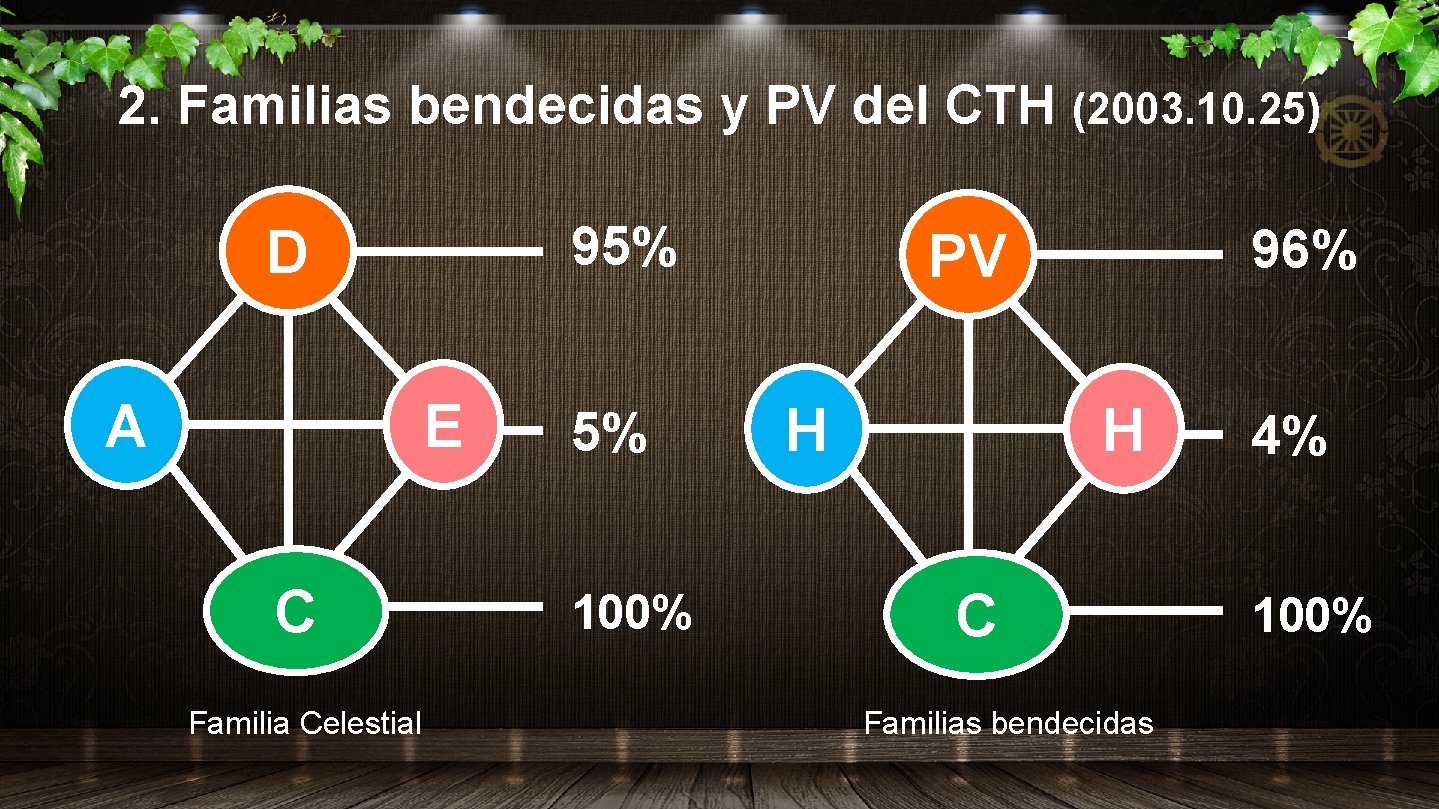 2. Familias bendecidas y PV del CTH (2003.10.25)

D

95%

A

E

5%

C

100%

Familia Celestial

PV

96%

H

H

4%

C

100%

Familias bendecidas